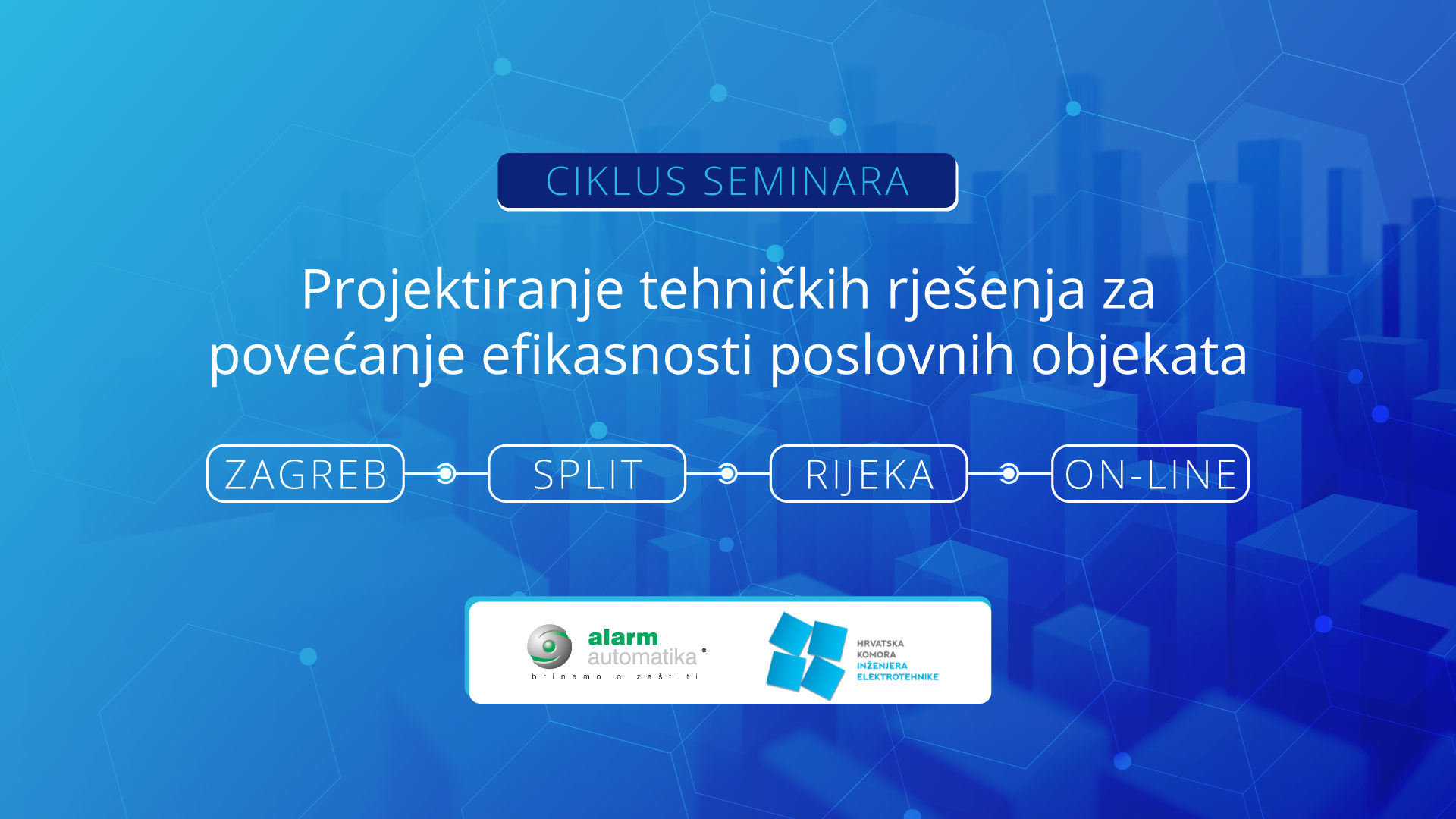 CIKLUS SEMINARA

Projektiranje tehničkih rješenja za povećanje efikasnosti poslovnih objekata

ZAGREB SPLIT RIJEKA ON-LINE

alarm automatika®
brinemo o zaštiti

HRVATSKA KOMORA INŽENJERA ELEKTROTEHNIKE